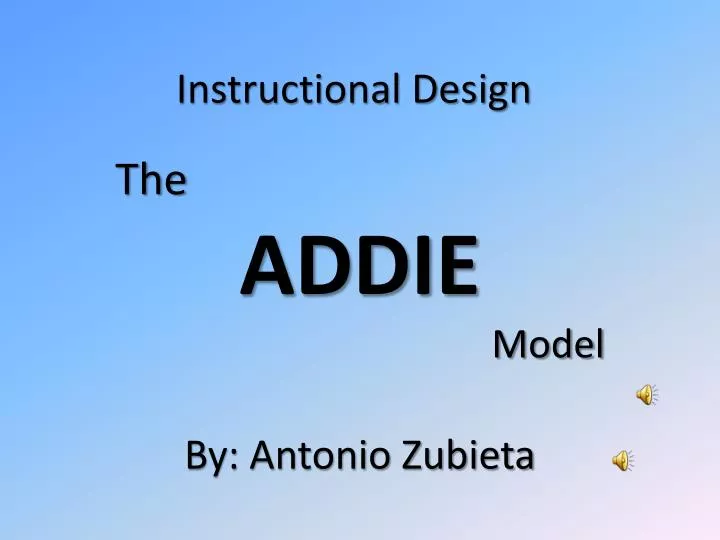 Instructional Design

The

ADDIE

Model

By: Antonio Zubieta